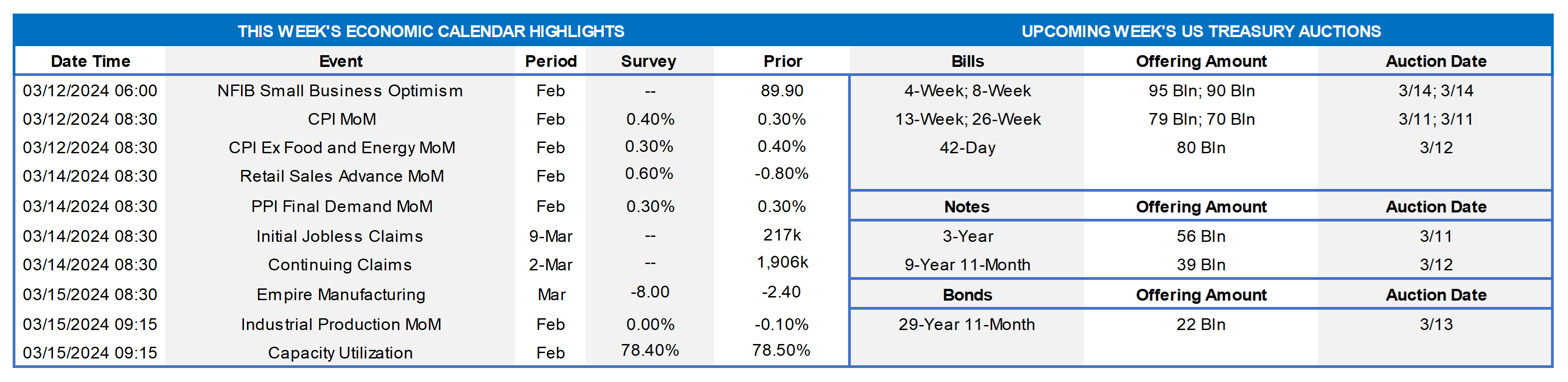 THIS WEEK'S ECONOMIC CALENDAR HIGHLIGHTS

| Date Time | Event | Period | Survey | Prior |
|---|---|---|---|---|
| 03/12/2024 06:00 | NFIB Small Business Optimism | Feb | -- | 89.90 |
| 03/12/2024 08:30 | CPI MoM | Feb | 0.40% | 0.30% |
| 03/12/2024 08:30 | CPI Ex Food and Energy MoM | Feb | 0.30% | 0.40% |
| 03/14/2024 08:30 | Retail Sales Advance MoM | Feb | 0.60% | -0.80% |
| 03/14/2024 08:30 | PPI Final Demand MoM | Feb | 0.30% | 0.30% |
| 03/14/2024 08:30 | Initial Jobless Claims | 9-Mar | -- | 217k |
| 03/14/2024 08:30 | Continuing Claims | 2-Mar | -- | 1,906k |
| 03/15/2024 08:30 | Empire Manufacturing | Mar | -8.00 | -2.40 |
| 03/15/2024 09:15 | Industrial Production MoM | Feb | 0.00% | -0.10% |
| 03/15/2024 09:15 | Capacity Utilization | Feb | 78.40% | 78.50% |

UPCOMING WEEK'S US TREASURY AUCTIONS

| Bills | Offering Amount | Auction Date |
|---|---|---|
| 4-Week; 8-Week | 95 Bln; 90 Bln | 3/14; 3/14 |
| 13-Week; 26-Week | 79 Bln; 70 Bln | 3/11; 3/11 |
| 42-Day | 80 Bln | 3/12 |

| Notes | Offering Amount | Auction Date |
|---|---|---|
| 3-Year | 56 Bln | 3/11 |
| 9-Year 11-Month | 39 Bln | 3/12 |

| Bonds | Offering Amount | Auction Date |
|---|---|---|
| 29-Year 11-Month | 22 Bln | 3/13 |